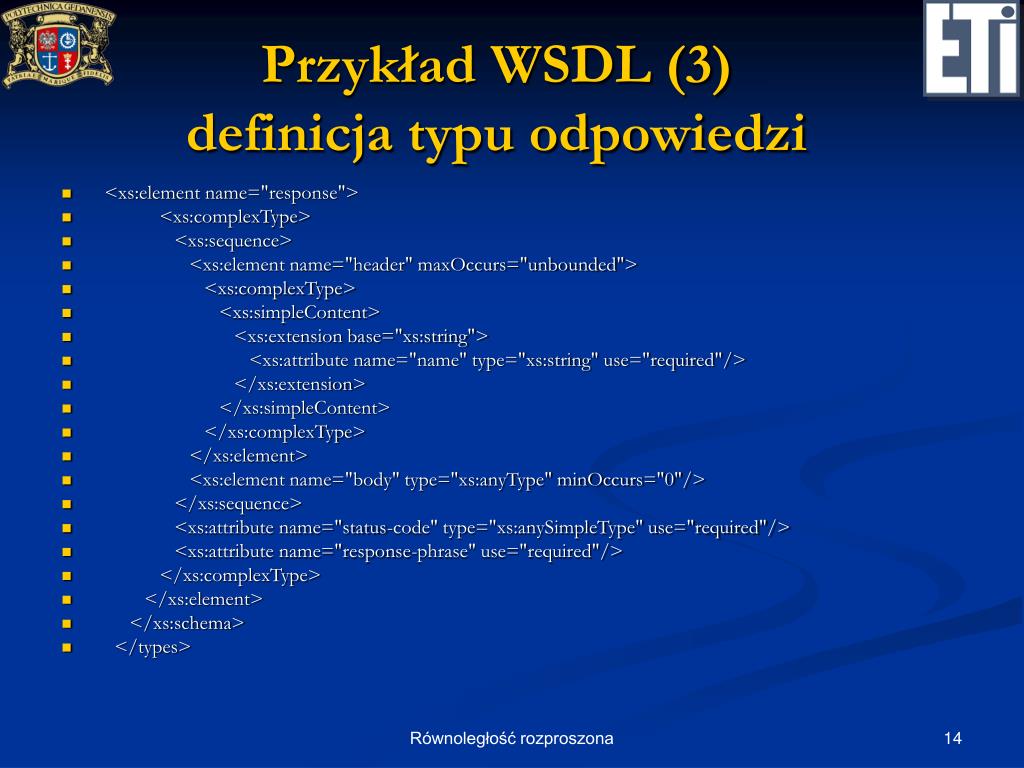 POLYTECHNICA GEDANENSIS

ETI

Przykład WSDL (3)
definicja typu odpowiedzi

- <xs:element name="response">
- <xs:complexType>
- <xs:sequence>
- <xs:element name="header" maxOccurs="unbounded">
- <xs:complexType>
- <xs:simpleContent>
- <xs:extension base="xs:string">
- <xs:attribute name="name" type="xs:string" use="required"/>
- </xs:extension>
- </xs:simpleContent>
- </xs:complexType>
- </xs:element>
- <xs:element name="body" type="xs:anyType" minOccurs="0"/>
- </xs:sequence>
- <xs:attribute name="status-code" type="xs:anySimpleType" use="required"/>
- <xs:attribute name="response-phrase" use="required"/>
- </xs:complexType>
- </xs:element>
- </xs:schema>
- </types>

Równoległość rozproszona

14